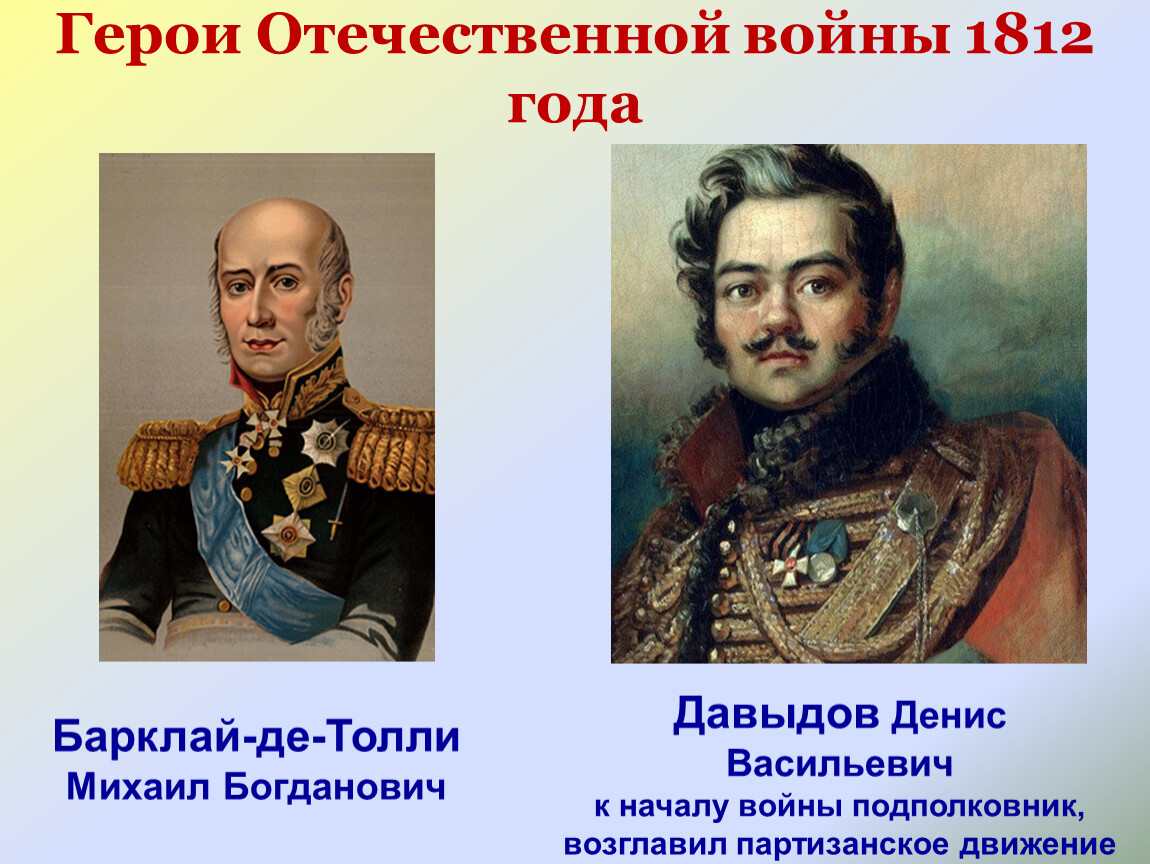 Герои Отечественной войны 1812 года

Барклай-де-Толли
Михаил Богданович

Давыдов Денис Васильевич
к началу войны подполковник, возглавил партизанское движение